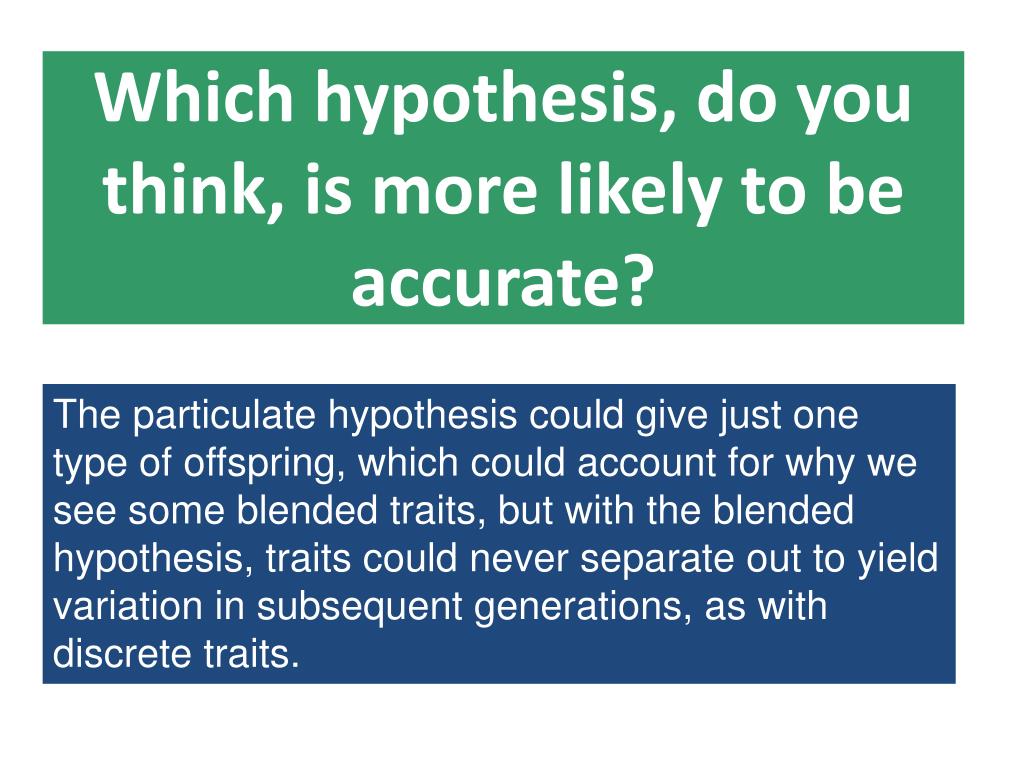 Which hypothesis, do you think, is more likely to be accurate?

The particulate hypothesis could give just one type of offspring, which could account for why we see some blended traits, but with the blended hypothesis, traits could never separate out to yield variation in subsequent generations, as with discrete traits.